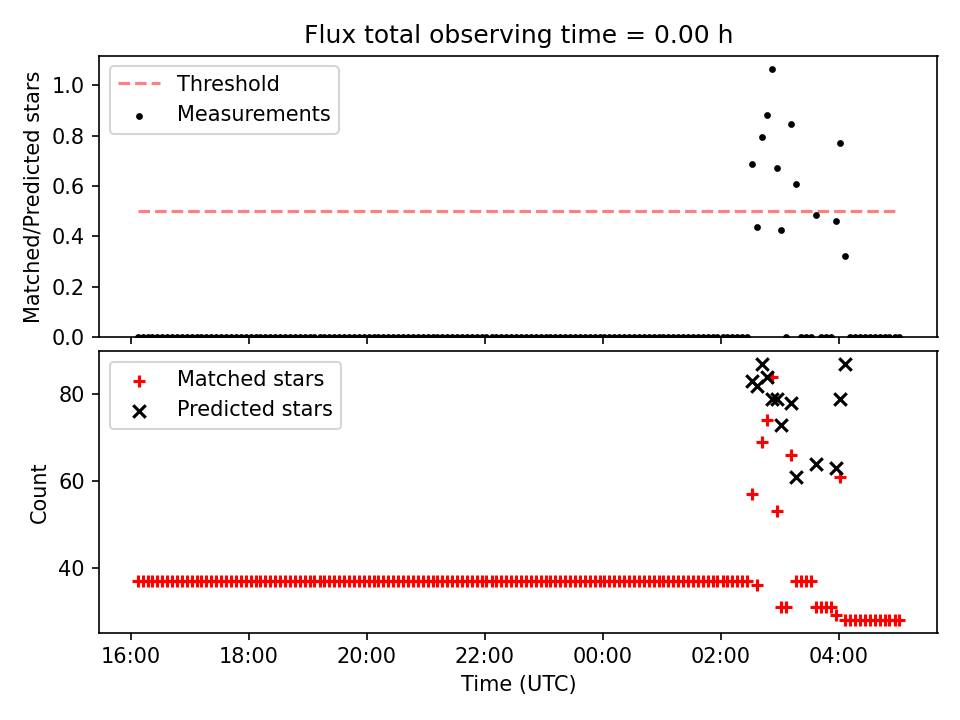 Flux total observing time = 0.00 h

Threshold
Measurements

Matched/Predicted stars

1.0
0.8
0.6
0.4
0.2
0.0

Matched stars
Predicted stars

Count

80
60
40

16:00
18:00
20:00
22:00
00:00
02:00
04:00

Time (UTC)